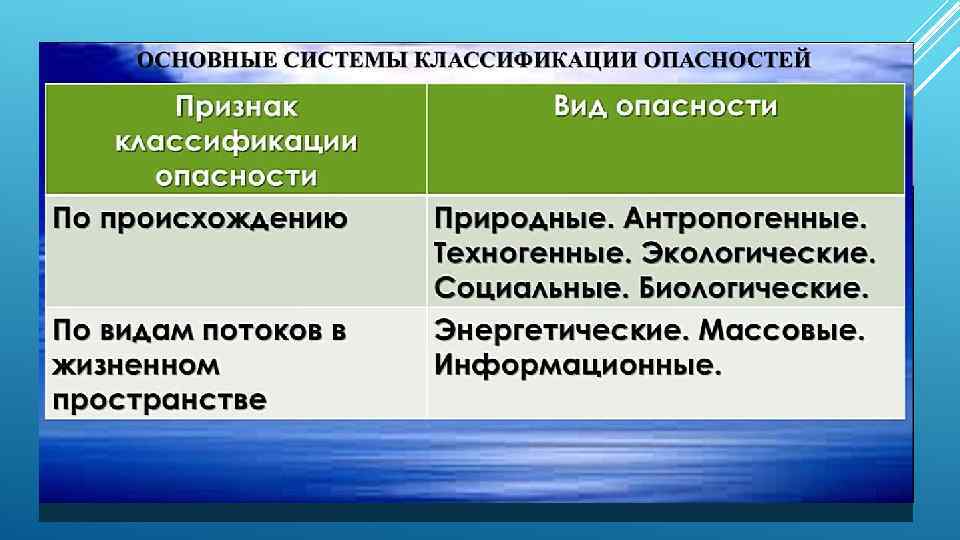 ОСНОВНЫЕ СИСТЕМЫ КЛАССИФИКАЦИИ ОПАСНОСТЕЙ

| Признак классификации опасности | Вид опасности |
|---|---|
| По происхождению | Природные. Антропогенные. Техногенные. Экологические. Социальные. Биологические. |
| По видам потоков в жизненном пространстве | Энергетические. Массовые. Информационные. |